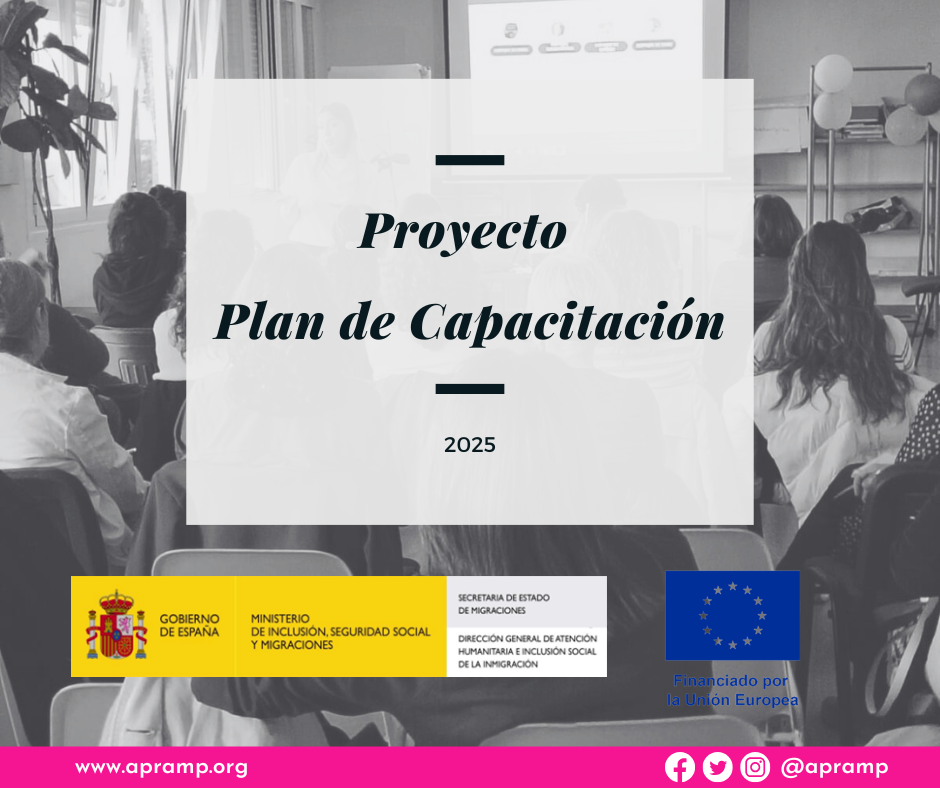 Proyecto
Plan de Capacitación

2025

GOBIERNO DE ESPAÑA

MINISTERIO DE INCLUSIÓN, SEGURIDAD SOCIAL Y MIGRACIONES

SECRETARIA DE ESTADO DE MIGRACIONES

DIRECCIÓN GENERAL DE ATENCIÓN HUMANITARIA E INCLUSIÓN SOCIAL DE LA INMIGRACIÓN

Financiado por la Unión Europea

www.apramp.org

@apramp